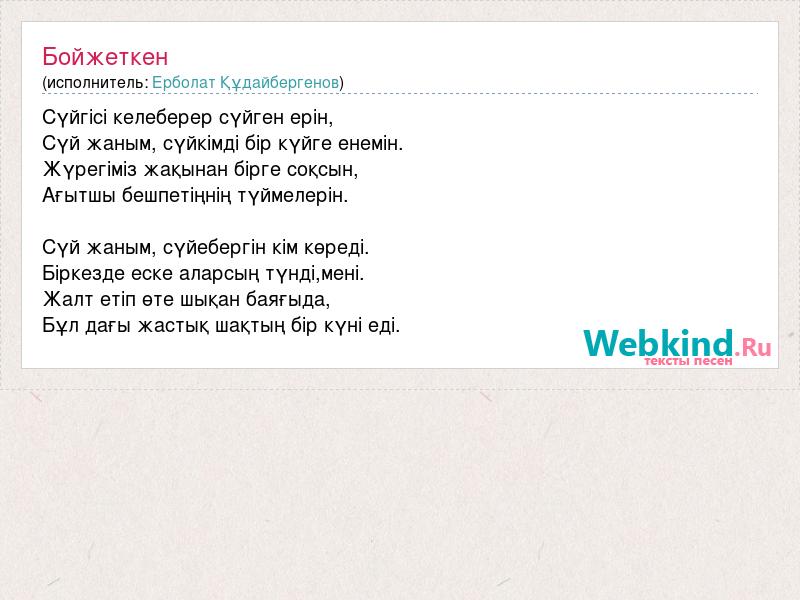 Бойжеткен
(исполнитель: Ерболат Құдайбергенов)

Сүйгісі келеберер сүйген ерін,
Сүй жаным, сүйкімді бір күйге енемін.
Жүрегіміз жақынан бірге соқсын,
Ағытшы бешпетіңнің түймелерін.

Сүй жаным, сүйебергін кім көреді.
Біркезде еске аларсың түнді,мені.
Жалт етіп өте шықан баяғыда,
Бұл дағы жастық шақтың бір күні еді.

Webkind.Ru
тексты песен